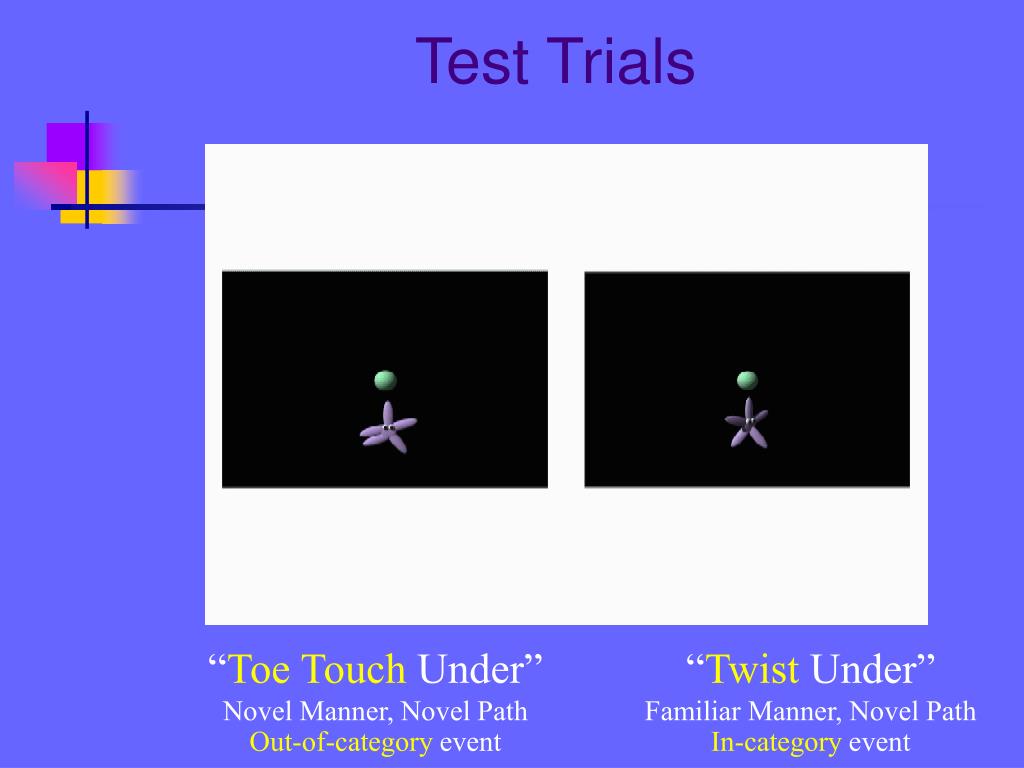 Test Trials

“Toe Touch Under”
Novel Manner, Novel Path
Out-of-category event

“Twist Under”
Familiar Manner, Novel Path
In-category event